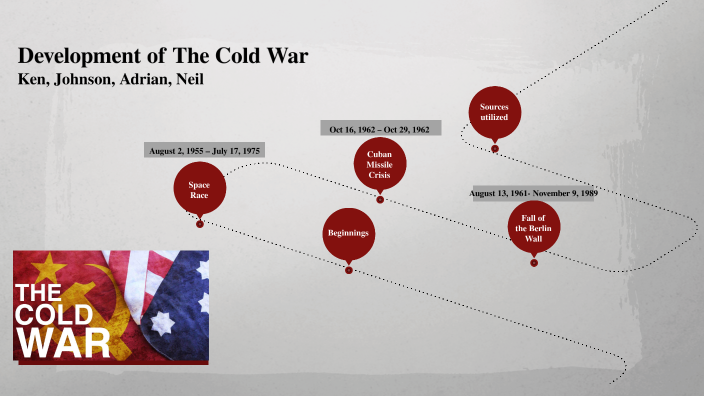 Development of The Cold War
Ken, Johnson, Adrian, Neil

Sources utilized

Oct 16, 1962 – Oct 29, 1962

Cuban Missile Crisis

August 2, 1955 – July 17, 1975

Space Race

August 13, 1961- November 9, 1989

Fall of the Berlin Wall

Beginnings

THE COLD WAR